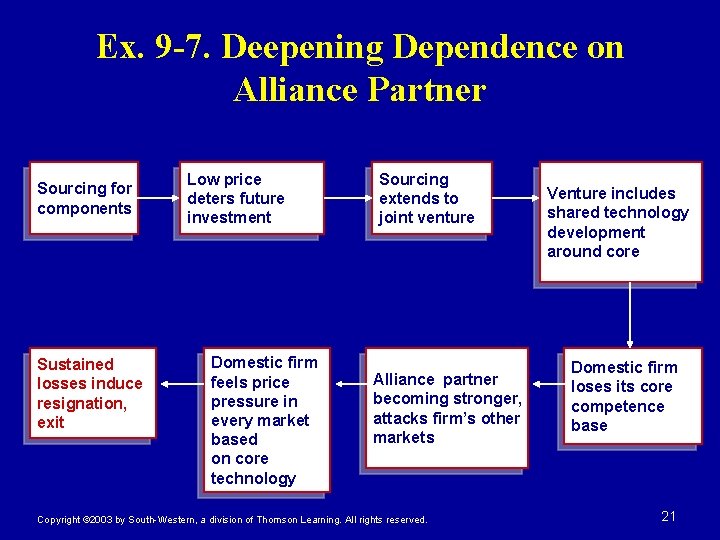 Ex. 9-7. Deepening Dependence on Alliance Partner

Sourcing for components

Low price deters future investment

Sourcing extends to joint venture

Venture includes shared technology development around core

Domestic firm loses its core competence base

Alliance partner becoming stronger, attacks firm's other markets

Domestic firm feels price pressure in every market based on core technology

Sustained losses induce resignation, exit

Copyright ©2003 by South-Western, a division of Thomson Learning. All rights reserved.

21